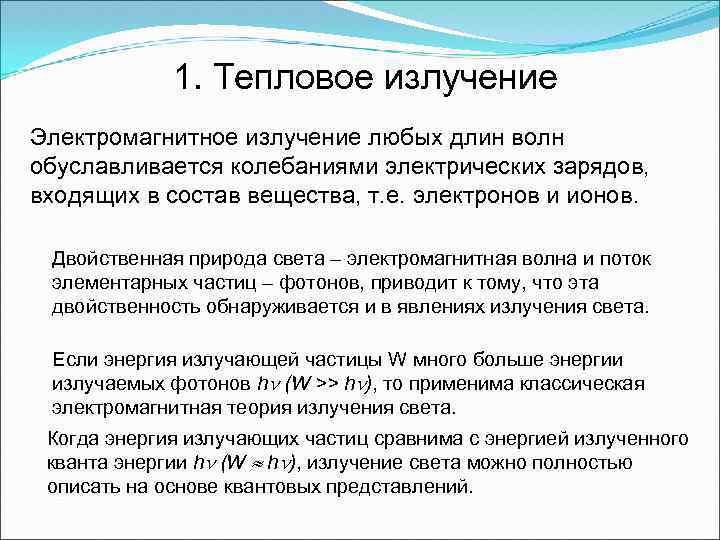 1. Тепловое излучение

Электромагнитное излучение любых длин волн обуславливается колебаниями электрических зарядов, входящих в состав вещества, т.е. электронов и ионов.

Двойственная природа света – электромагнитная волна и поток элементарных частиц – фотонов, приводит к тому, что эта двойственность обнаруживается и в явлениях излучения света.

Если энергия излучающей частицы W много больше энергии излучаемых фотонов $h\nu$ ($W >> h\nu$), то применима классическая электромагнитная теория излучения света.

Когда энергия излучающих частиц сравнима с энергией излученного кванта энергии $h\nu$ ($W \approx h\nu$), излучение света можно полностью описать на основе квантовых представлений.